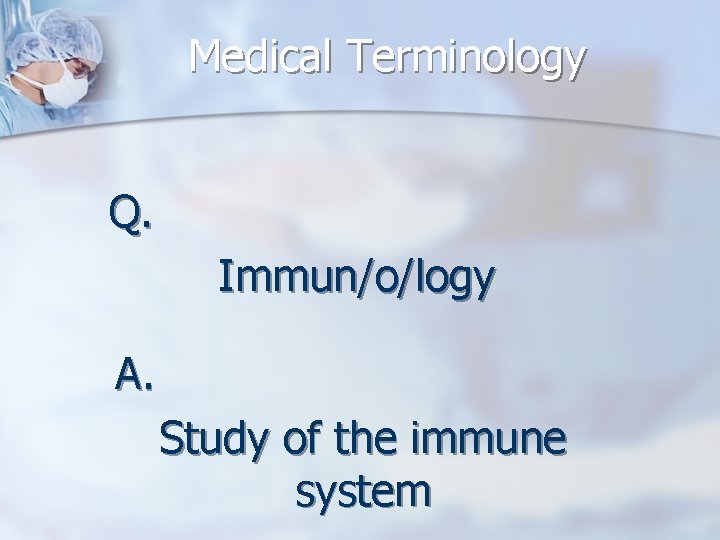 Medical Terminology

Q.

Immun/o/logy

A.

Study of the immune system